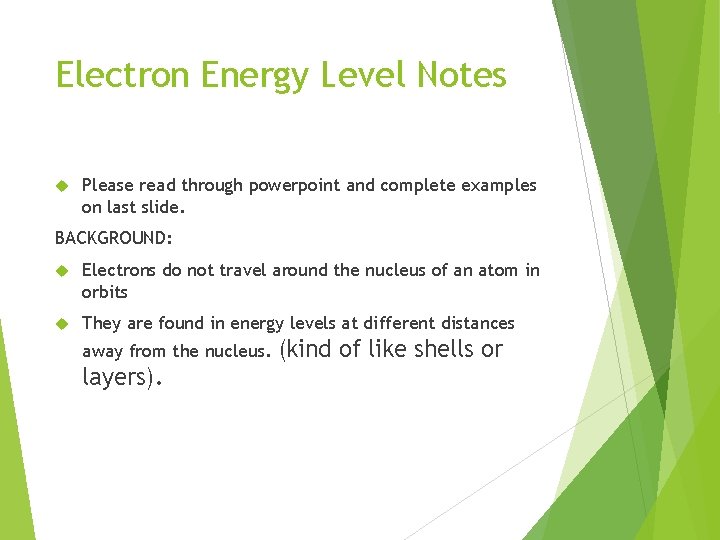 Electron Energy Level Notes

Please read through powerpoint and complete examples on last slide.

BACKGROUND:

Electrons do not travel around the nucleus of an atom in orbits

They are found in energy levels at different distances away from the nucleus. (kind of like shells or layers).